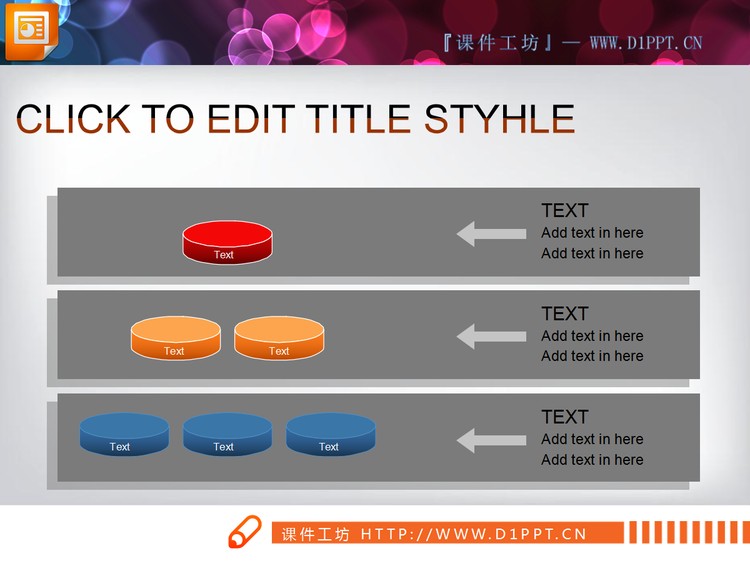 『课件工坊』— WWW.D1PPT.CN

CLICK TO EDIT TITLE STYHLE

Text

TEXT
Add text in here
Add text in here

Text Text

TEXT
Add text in here
Add text in here

Text Text Text

TEXT
Add text in here
Add text in here

课件工坊 HTTP://WWW.D1PPT.CN